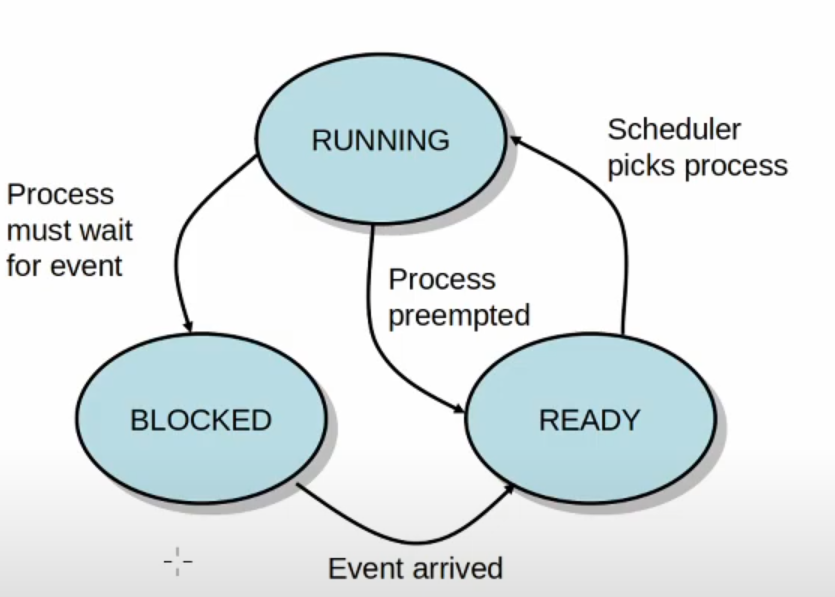 RUNNING

Scheduler picks process

Process must wait for event

Process preempted

BLOCKED

READY

Event arrived